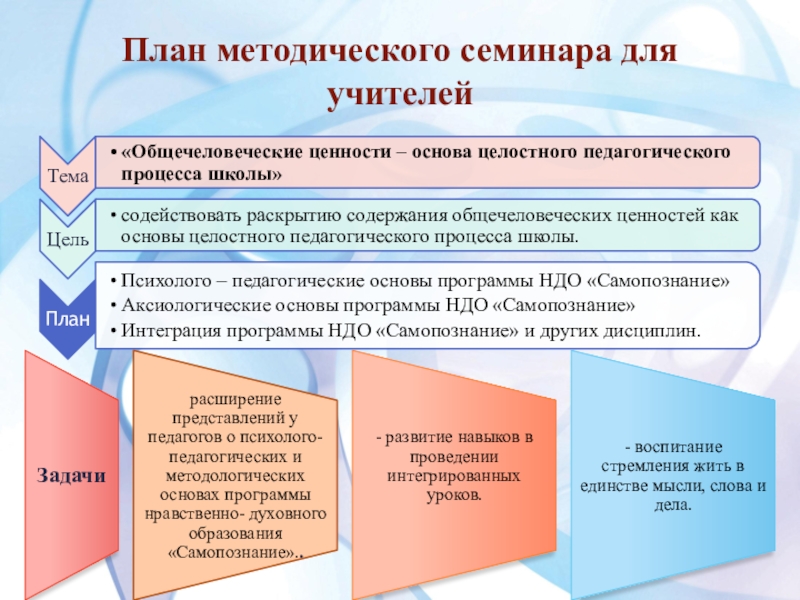 План методического семинара для учителей

Тема

• «Общечеловеческие ценности – основа целостного педагогического процесса школы»

Цель

• содействовать раскрытию содержания общечеловеческих ценностей как основы целостного педагогического процесса школы.

План

• Психолого – педагогические основы программы НДО «Самопознание»
• Аксиологические основы программы НДО «Самопознание»
• Интеграция программы НДО «Самопознание» и других дисциплин.

Задачи

расширение представлений у педагогов о психолого-педагогических и методологических основах программы нравственно- духовного образования «Самопознание»..

- развитие навыков в проведении интегрированных уроков.

- воспитание стремления жить в единстве мысли, слова и дела.